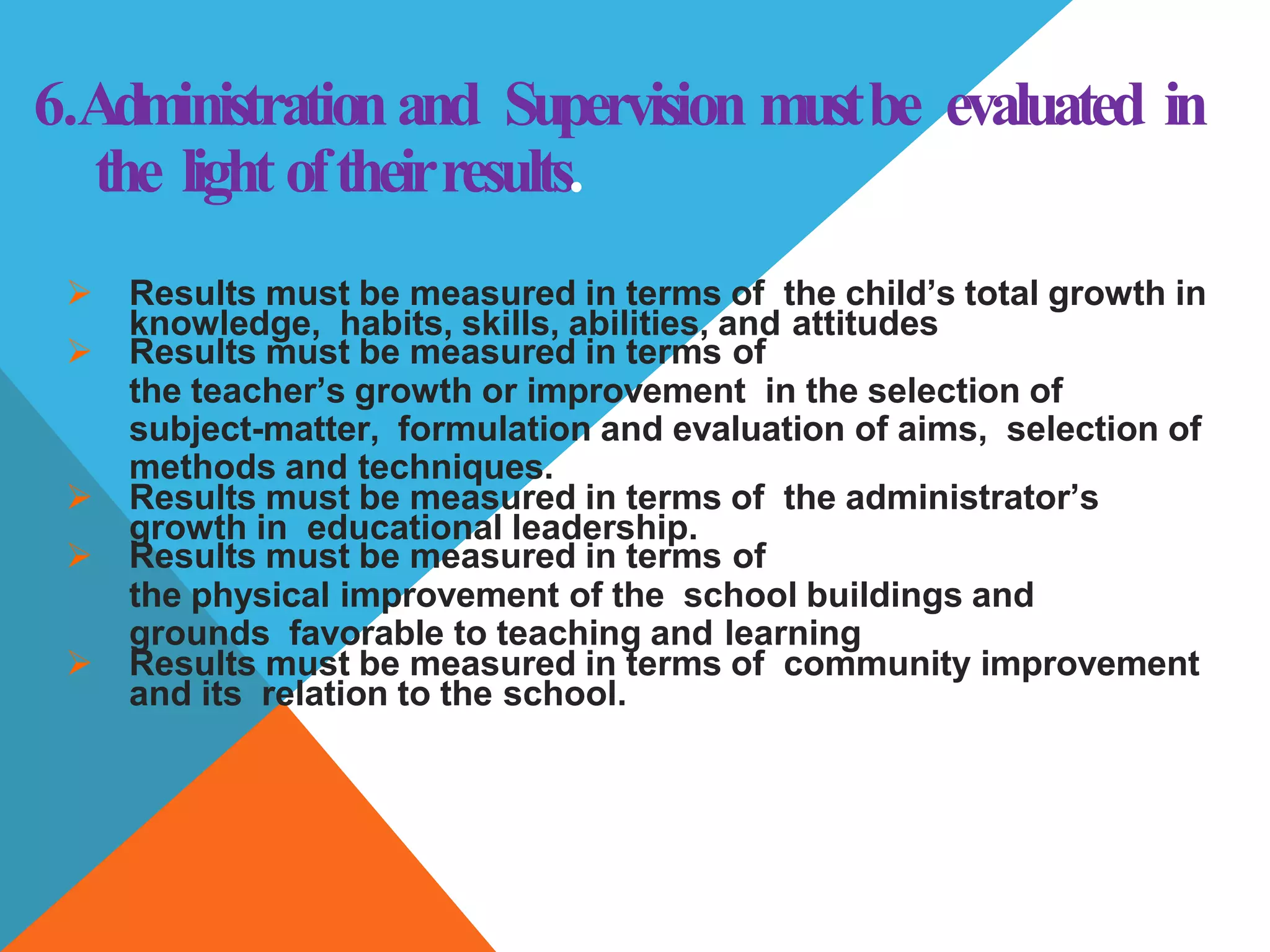 6. Administration and Supervision must be evaluated in the light of their results.

➢ Results must be measured in terms of the child's total growth in knowledge, habits, skills, abilities, and attitudes
➢ Results must be measured in terms of the teacher's growth or improvement in the selection of subject-matter, formulation and evaluation of aims, selection of methods and techniques.
➢ Results must be measured in terms of the administrator's growth in educational leadership.
➢ Results must be measured in terms of the physical improvement of the school buildings and grounds favorable to teaching and learning
➢ Results must be measured in terms of community improvement and its relation to the school.